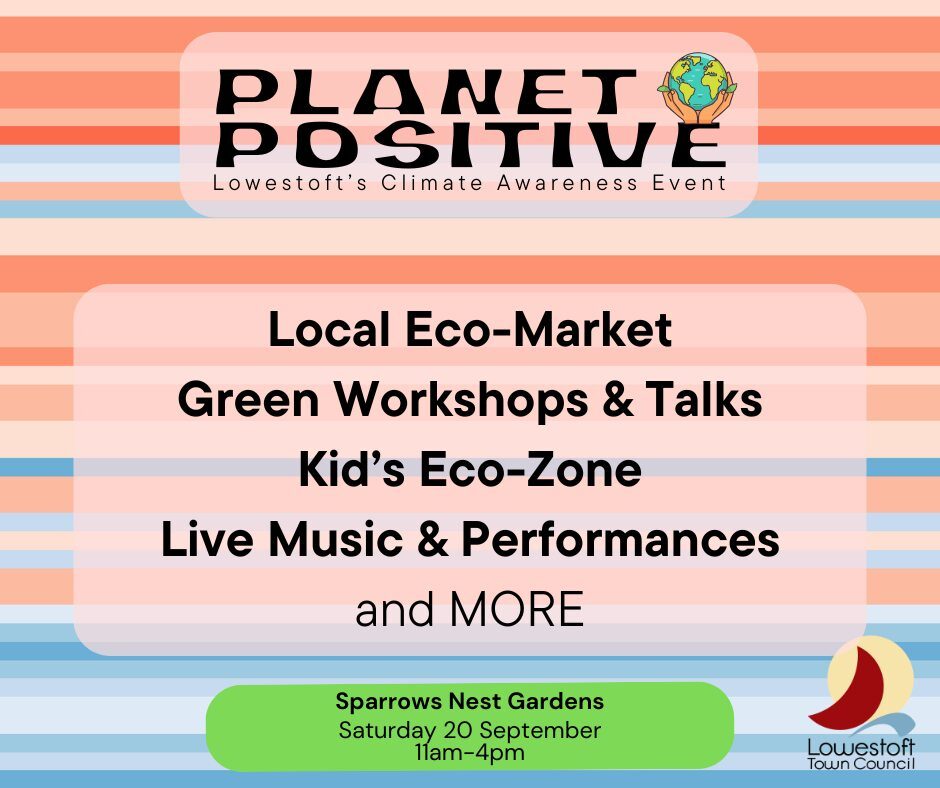 PLANET POSITIVE
Lowestoft's Climate Awareness Event

Local Eco-Market
Green Workshops & Talks
Kid's Eco-Zone
Live Music & Performances
and MORE

Sparrows Nest Gardens
Saturday 20 September
11am-4pm

Lowestoft
Town Council